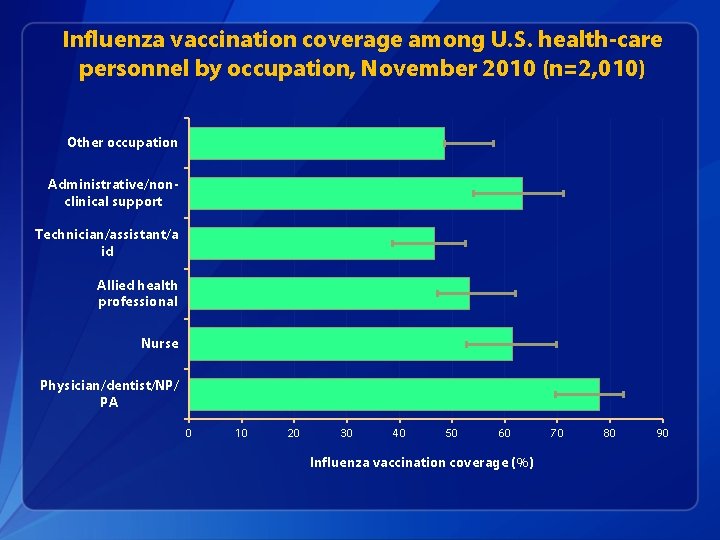 Influenza vaccination coverage among U.S. health-care personnel by occupation, November 2010 (n=2,010)

Other occupation

Administrative/non-clinical support

Technician/assistant/aid

Allied health professional

Nurse

Physician/dentist/NP/PA

0 10 20 30 40 50 60 70 80 90

Influenza vaccination coverage (%)